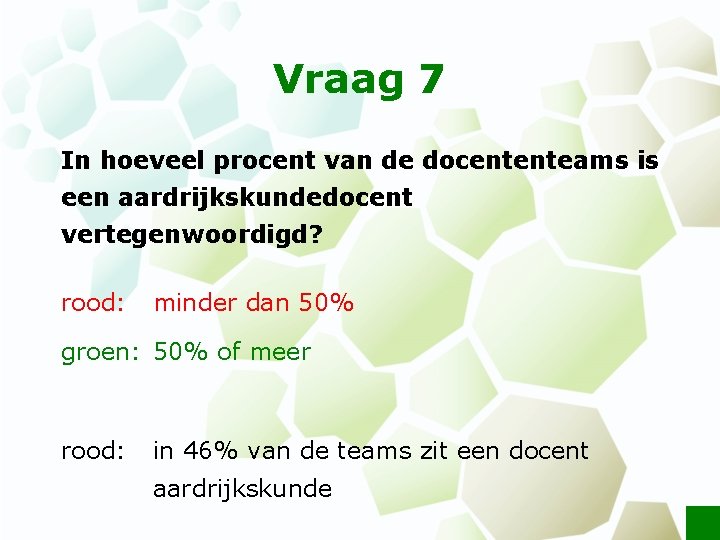 Vraag 7

In hoeveel procent van de docententeams is een aardrijkskundedocent vertegenwoordigd?

rood: minder dan 50%

groen: 50% of meer

rood: in 46% van de teams zit een docent aardrijkskunde